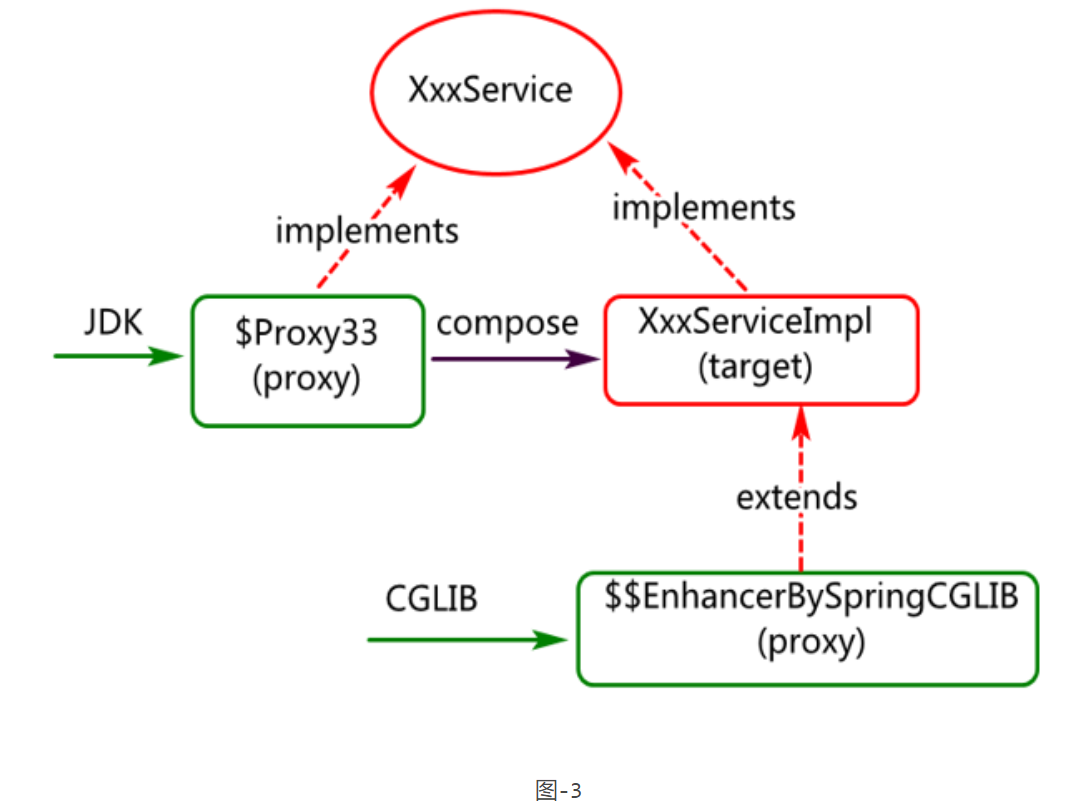 XxxService

implements

implements

JDK

\$Proxy33
(proxy)

compose

XxxServiceImpl
(target)

extends

CGLIB

\$\$EnhancerBySpringCGLIB
(proxy)

图-3